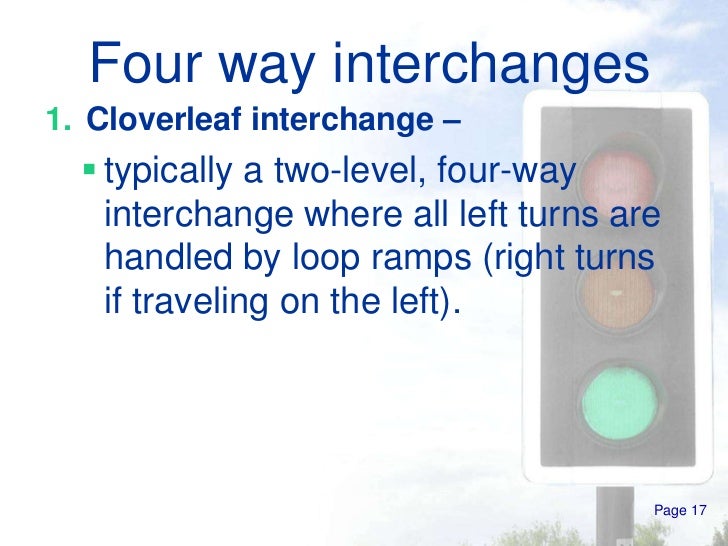 Four way interchanges

1. Cloverleaf interchange –

▪ typically a two-level, four-way interchange where all left turns are handled by loop ramps (right turns if traveling on the left).

Page 17